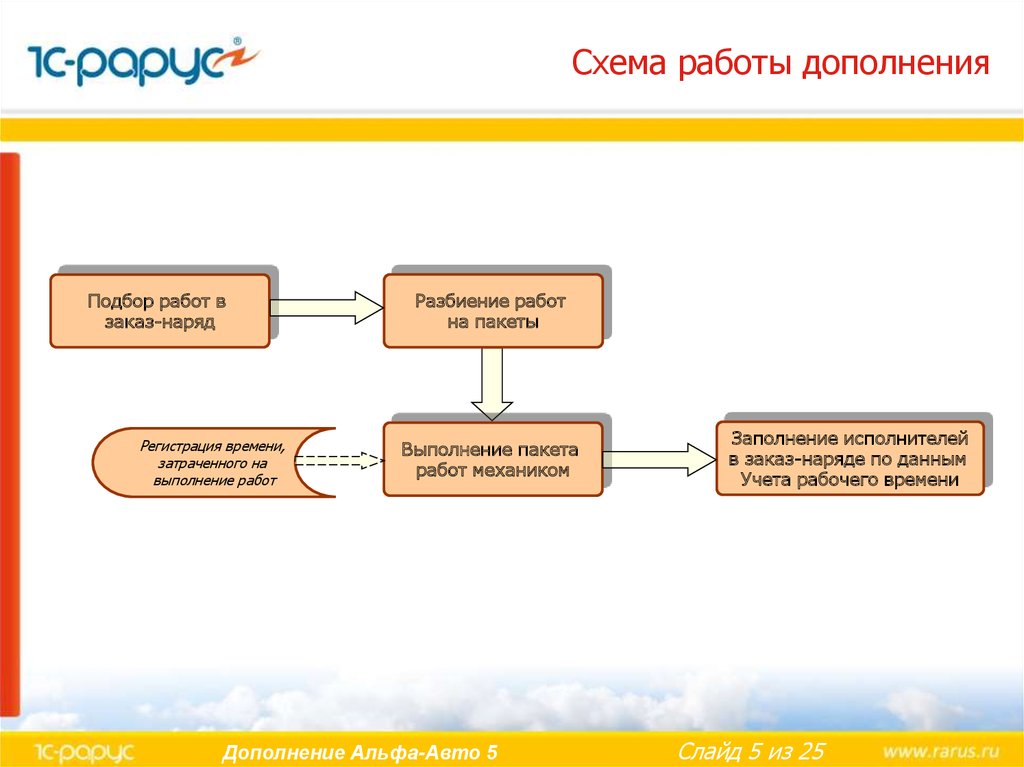 1С-рарус®

Схема работы дополнения

Подбор работ в заказ-наряд

Разбиение работ на пакеты

Регистрация времени, затраченного на выполнение работ

Выполнение пакета работ механиком

Заполнение исполнителей в заказ-наряде по данным Учета рабочего времени

1С-рарус

Дополнение Альфа-Авто 5

Слайд 5 из 25

www.rarus.ru